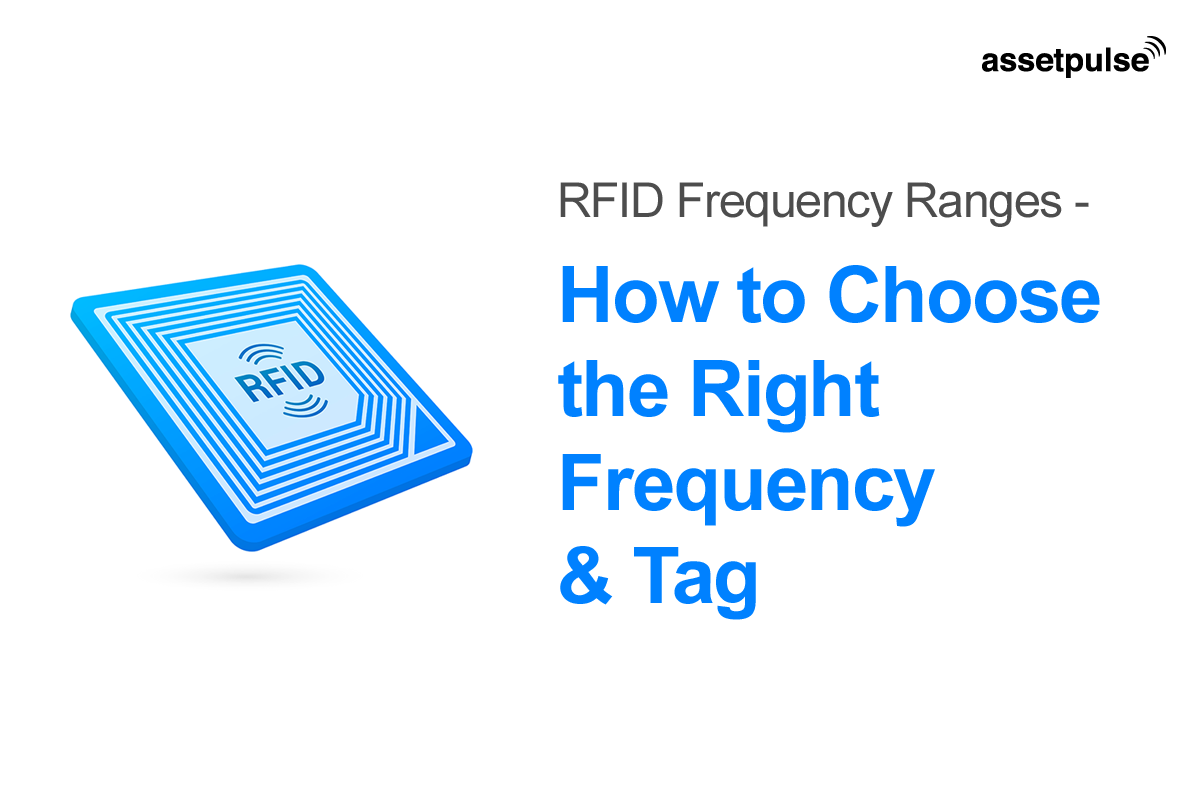 assetpulse

RFID

RFID Frequency Ranges -

How to Choose the Right Frequency & Tag